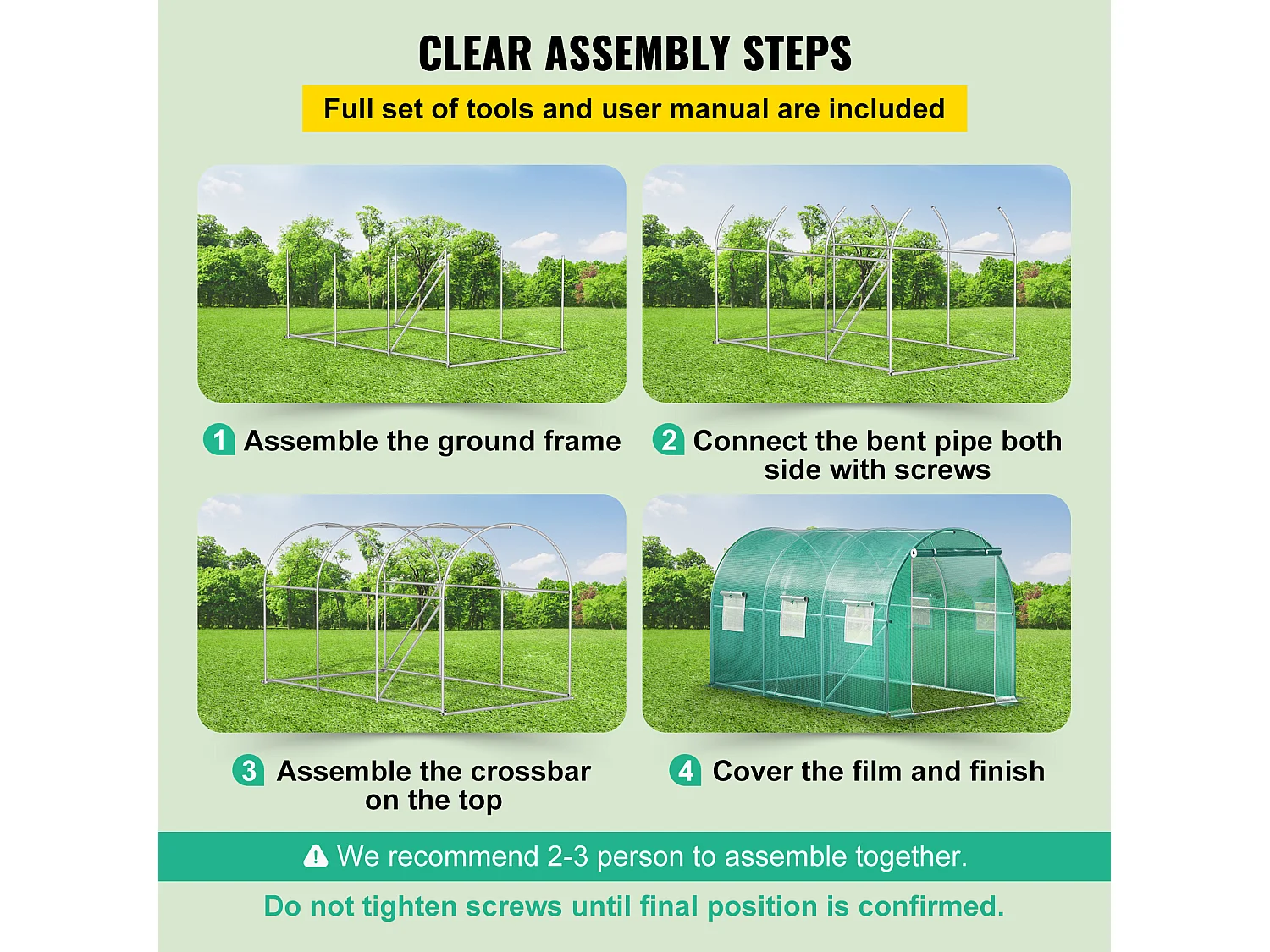 CLEAR ASSEMBLY STEPS

Full set of tools and user manual are included

1 Assemble the ground frame

2 Connect the bent pipe both side with screws

3 Assemble the crossbar on the top

4 Cover the film and finish

We recommend 2-3 person to assemble together.

Do not tighten screws until final position is confirmed.